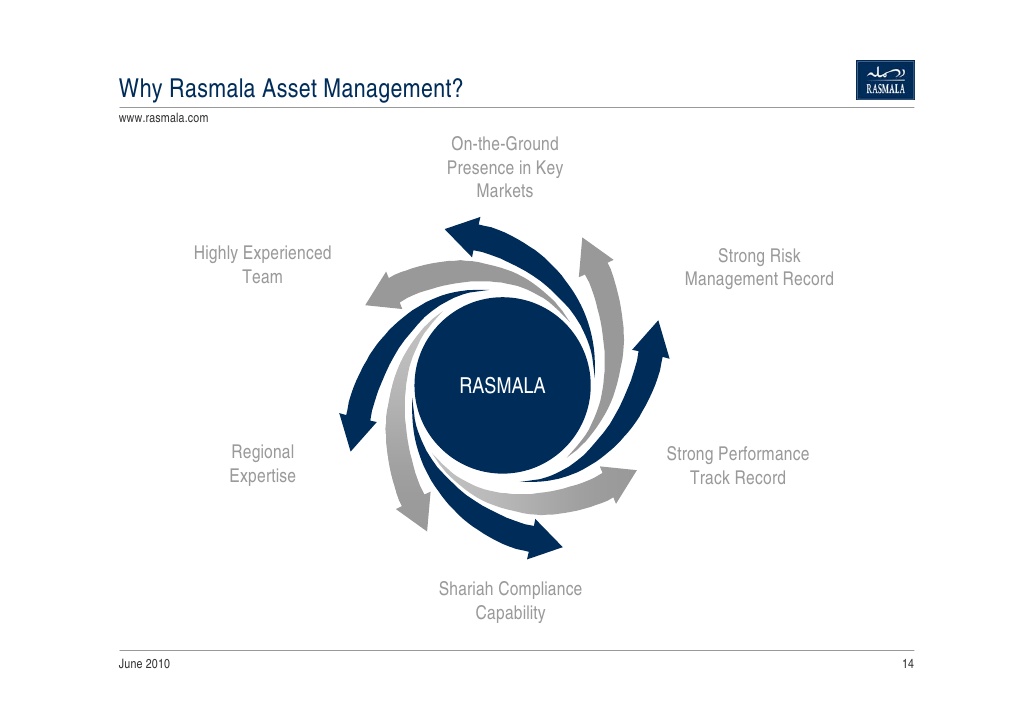 Why Rasmala Asset Management?

RASMALA

www.rasmala.com

On-the-Ground Presence in Key Markets

Highly Experienced Team

Strong Risk Management Record

RASMALA

Regional Expertise

Strong Performance Track Record

Shariah Compliance Capability

June 2010

14